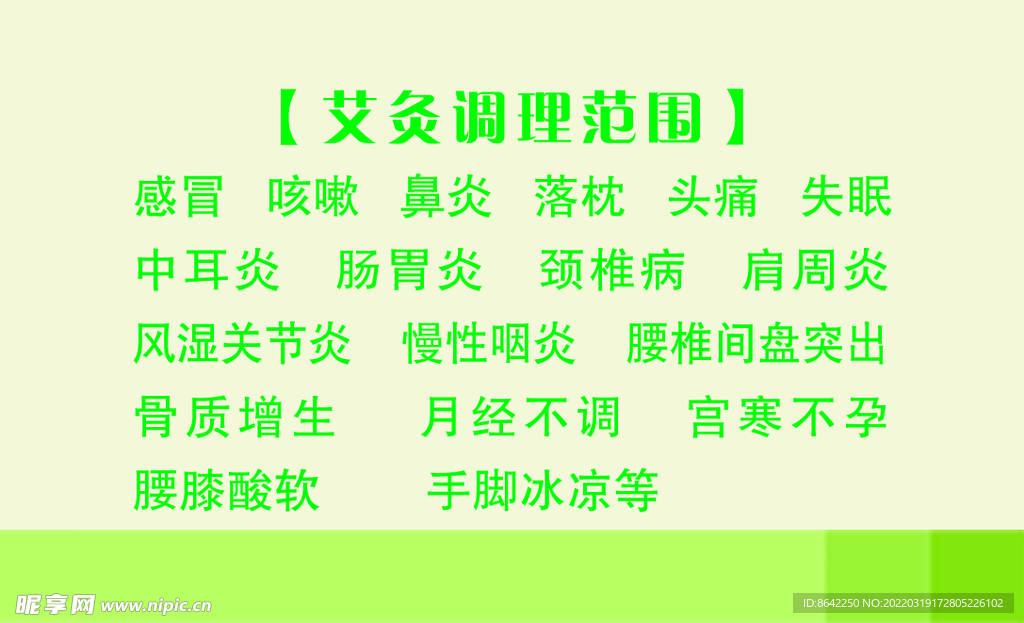 【艾灸调理范围】

感冒 咳嗽 鼻炎 落枕 头痛 失眠
中耳炎 肠胃炎 颈椎病 肩周炎
风湿关节炎 慢性咽炎 腰椎间盘突出
骨质增生 月经不调 宫寒不孕
腰膝酸软 手脚冰凉等

昵享网 www.nipic.cn

ID:8642250 NO:20220319172805226102